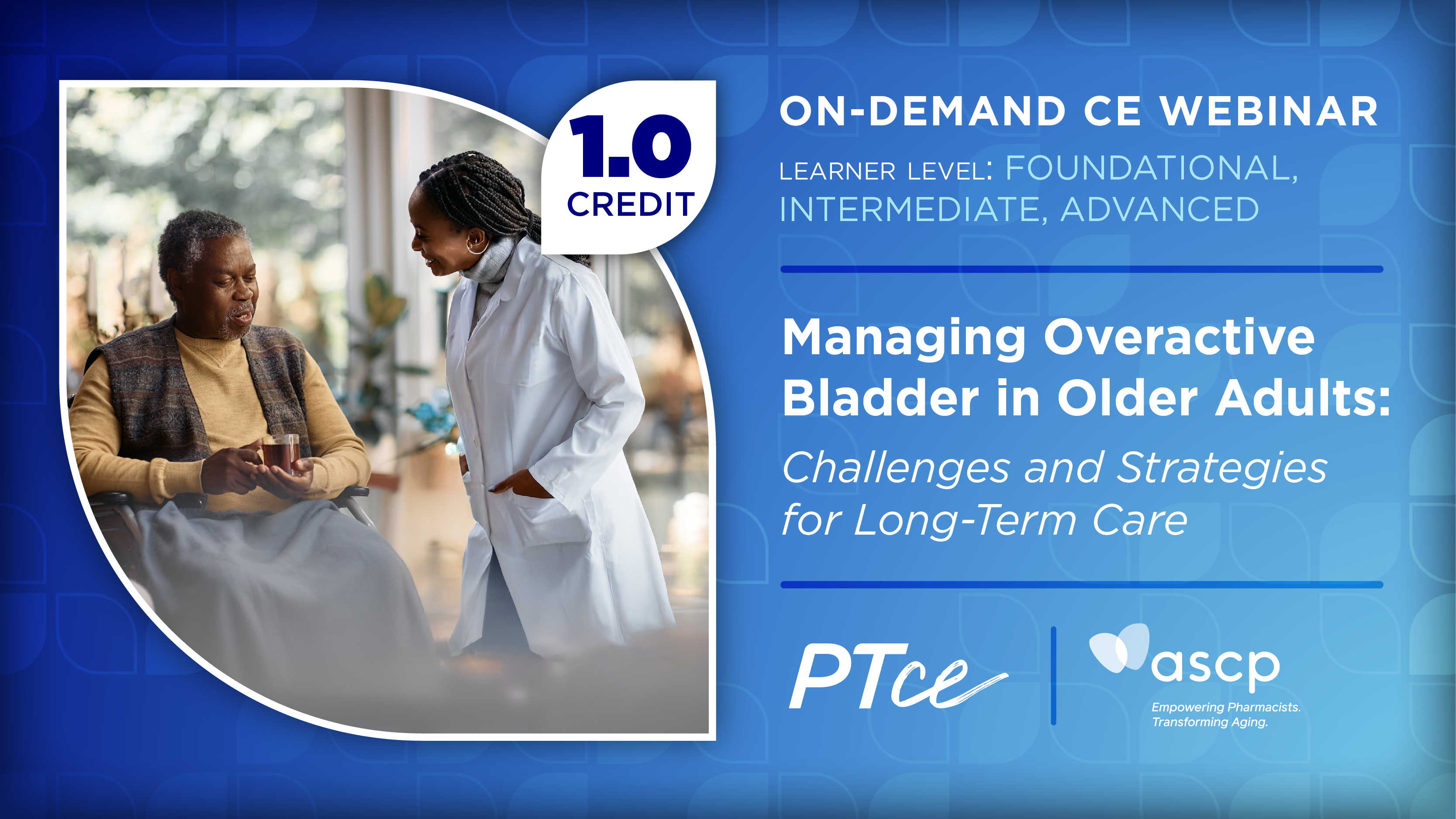 1.0 CREDIT

ON-DEMAND CE WEBINAR

LEARNER LEVEL: FOUNDATIONAL, INTERMEDIATE, ADVANCED

Managing Overactive Bladder in Older Adults:

Challenges and Strategies for Long-Term Care

PTce

ascp

Empowering Pharmacists. Transforming Aging.